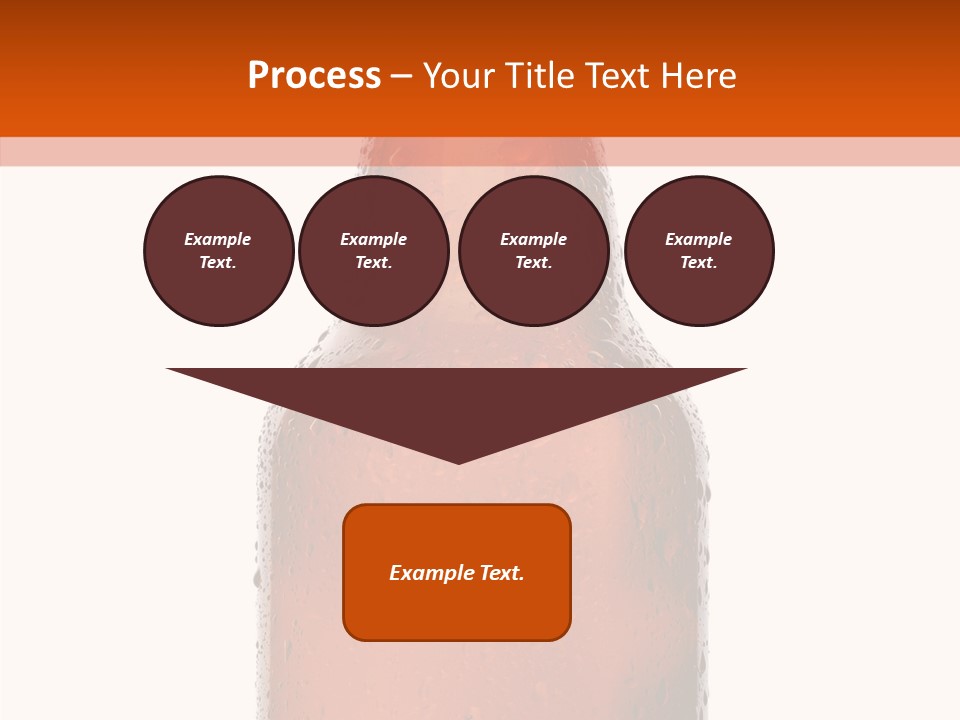 Process – Your Title Text Here

Example Text.

Example Text.

Example Text.

Example Text.

Example Text.